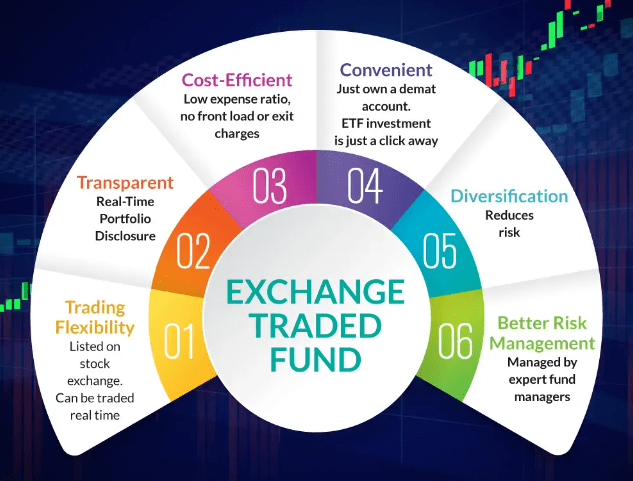 EXCHANGE TRADED FUND

01
Trading Flexibility
Listed on stock exchange. Can be traded real time

02
Transparent
Real-Time Portfolio Disclosure

03
Cost-Efficient
Low expense ratio, no front load or exit charges

04
Convenient
Just own a demat account. ETF investment is just a click away

05
Diversification
Reduces risk

06
Better Risk Management
Managed by expert fund managers